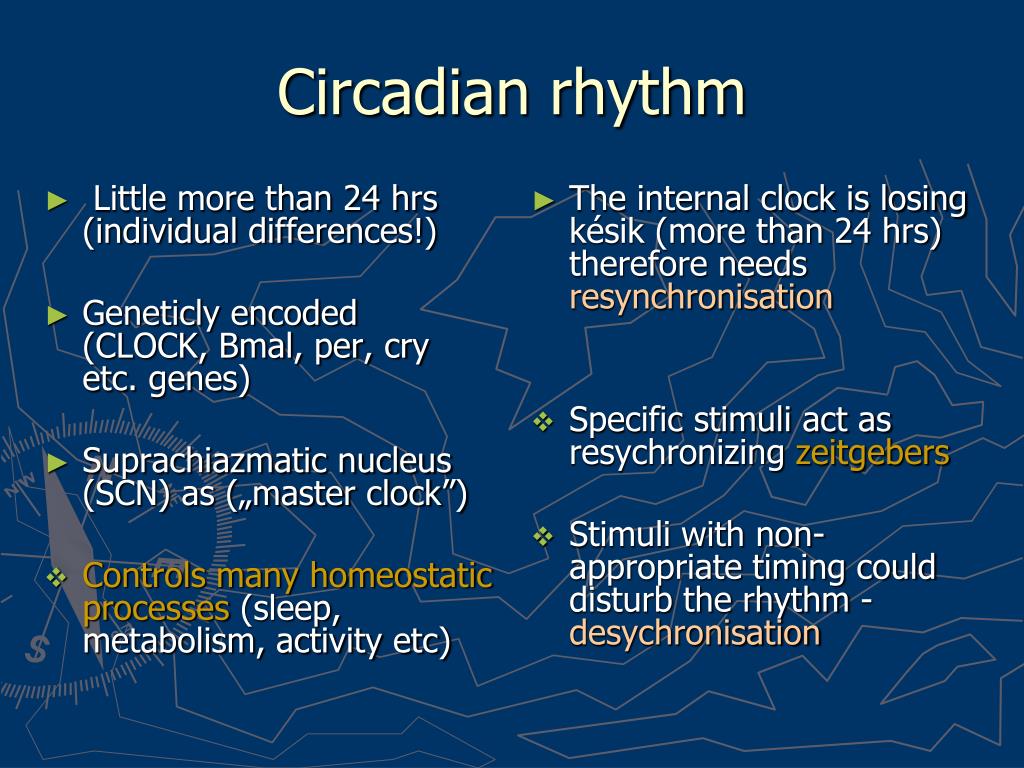 Circadian rhythm

► Little more than 24 hrs (individual differences!)

► Geneticly encoded (CLOCK, Bmal, per, cry etc. genes)

► Suprachiazmatic nucleus (SCN) as („master clock”)

❖ Controls many homeostatic processes (sleep, metabolism, activity etc)

► The internal clock is losing késik (more than 24 hrs) therefore needs resynchronisation

❖ Specific stimuli act as resychronizing zeitgebers

❖ Stimuli with non-appropriate timing could disturb the rhythm - desychronisation